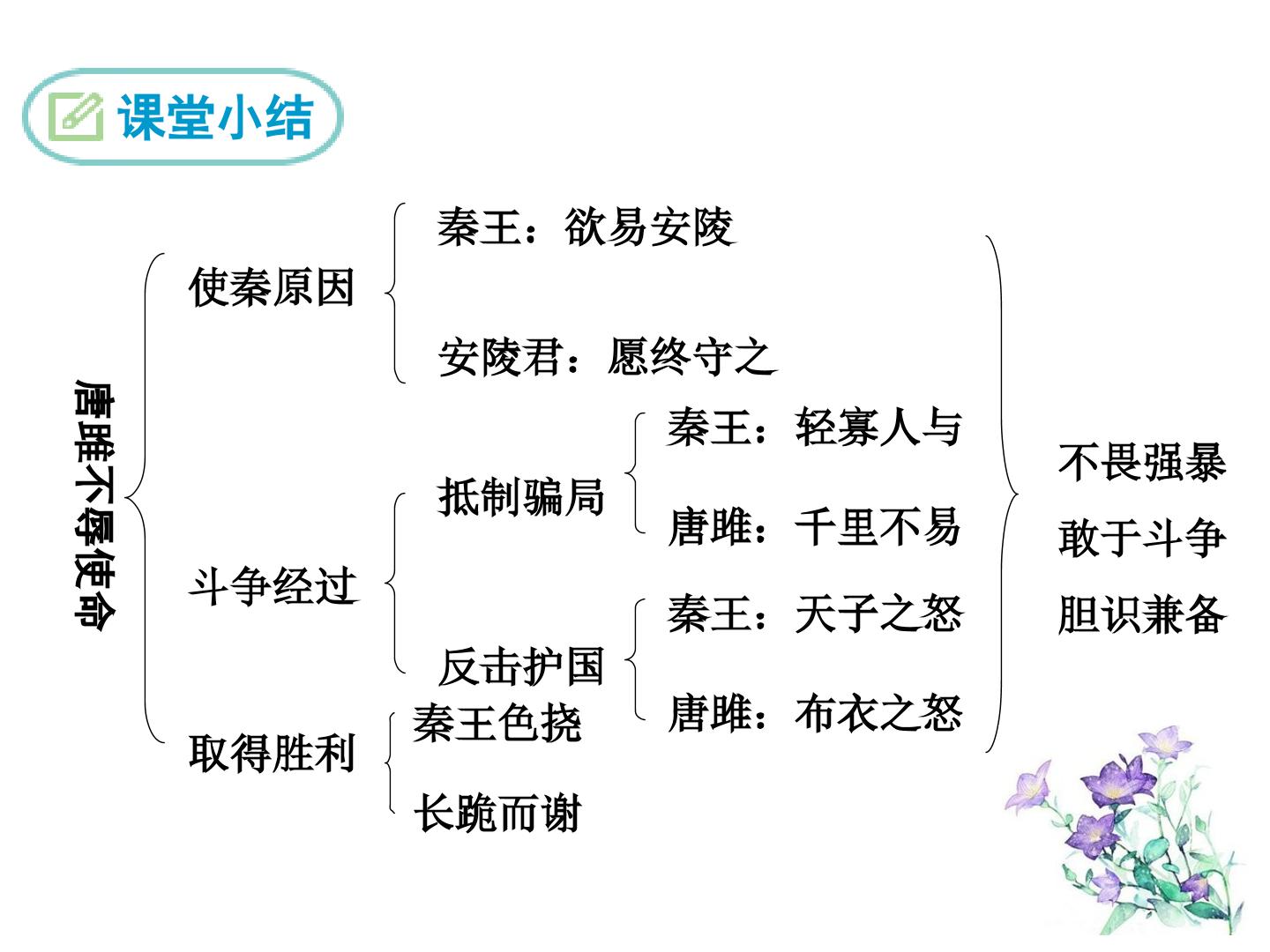 课堂小结

唐雎不辱使命

使秦原因

秦王：欲易安陵

安陵君：愿终守之

斗争经过

抵制骗局

秦王：轻寡人与

唐雎：千里不易

反击护国

秦王：天子之怒

唐雎：布衣之怒

取得胜利

秦王色挠

长跪而谢

不畏强暴
敢于斗争
胆识兼备